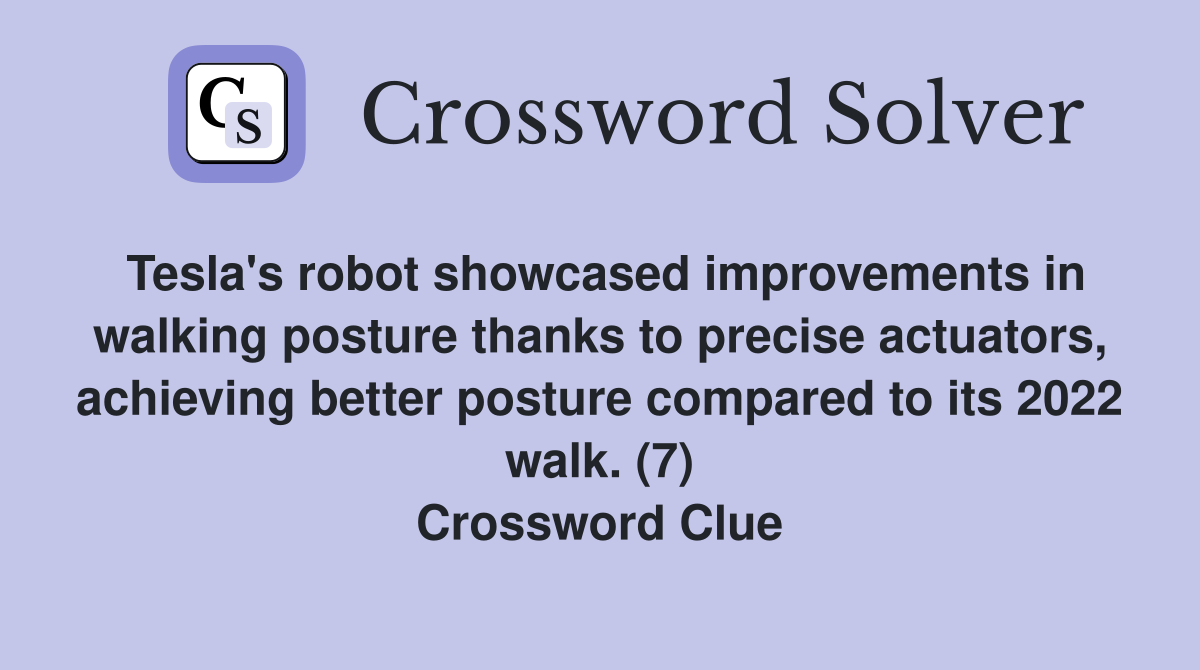 CS

Crossword Solver

Tesla's robot showcased improvements in walking posture thanks to precise actuators, achieving better posture compared to its 2022 walk. (7)
Crossword Clue